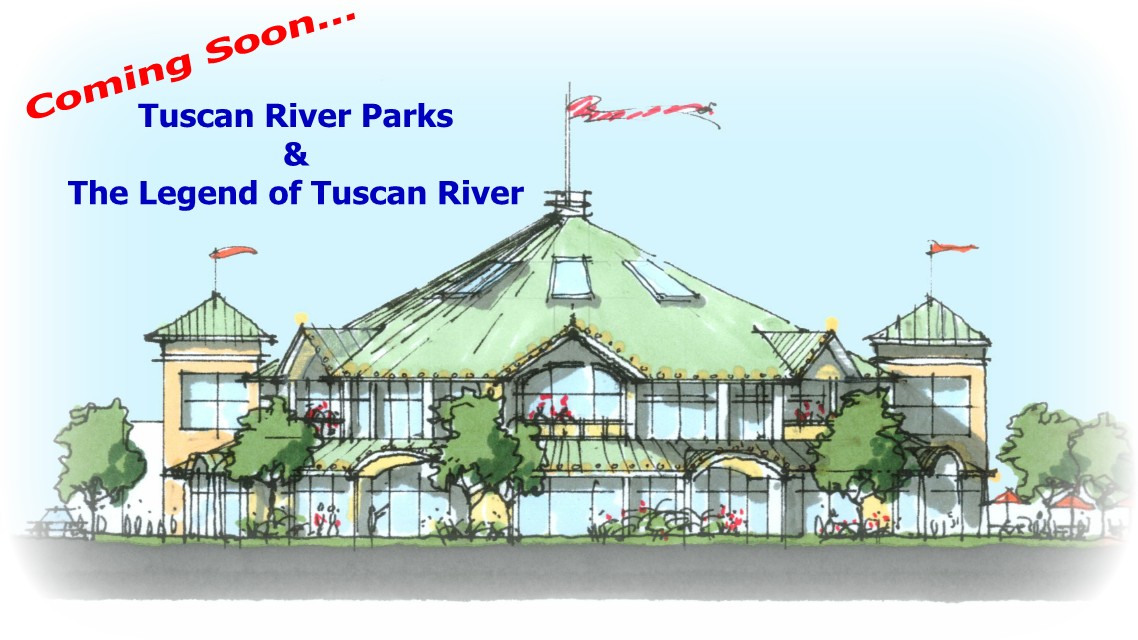 Coming Soon...

Tuscan River Parks
&
The Legend of Tuscan River